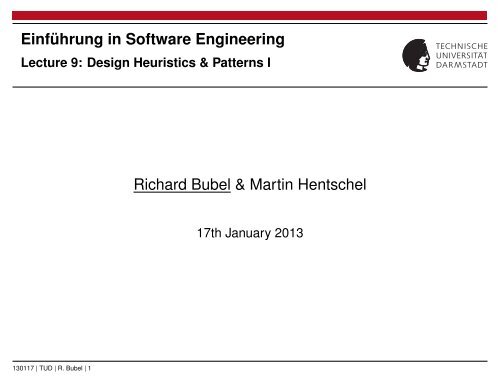 Einführung in Software Engineering

Lecture 9: Design Heuristics & Patterns I

TECHNISCHE UNIVERSITÄT DARMSTADT

Richard Bubel & Martin Hentschel

17th January 2013

130117 | TUD | R. Bubel | 1